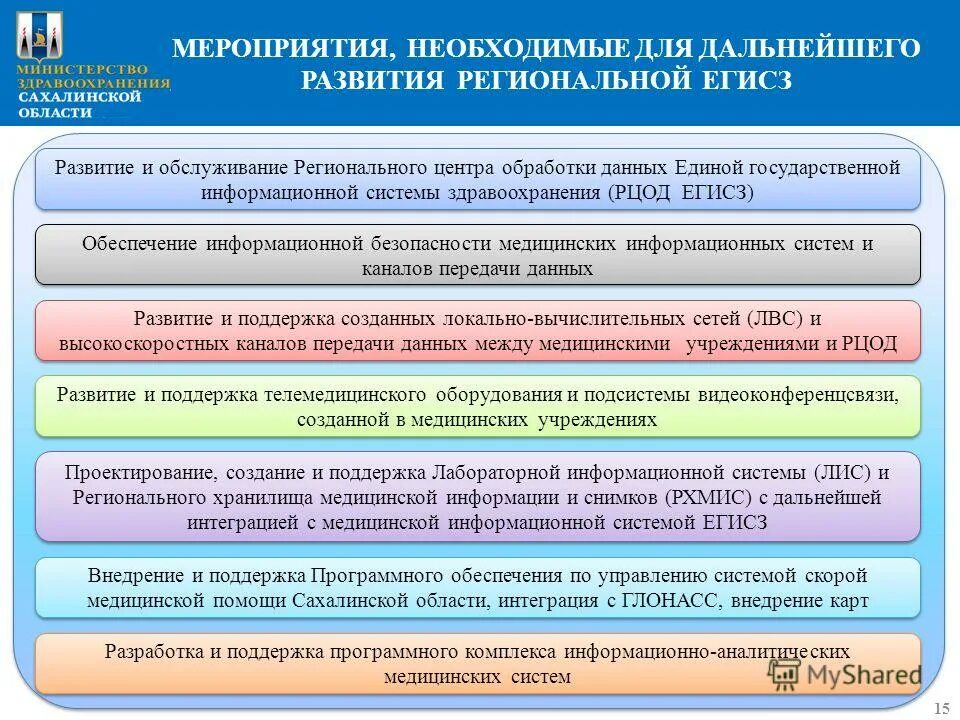 МИНИСТЕРСТВО ЗДРАВООХРАНЕНИЯ САХАЛИНСКОЙ ОБЛАСТИ

МЕРОПРИЯТИЯ, НЕОБХОДИМЫЕ ДЛЯ ДАЛЬНЕЙШЕГО РАЗВИТИЯ РЕГИОНАЛЬНОЙ ЕГИСЗ

Развитие и обслуживание Регионального центра обработки данных Единой государственной информационной системы здравоохранения (РЦОД ЕГИСЗ)

Обеспечение информационной безопасности медицинских информационных систем и каналов передачи данных

Развитие и поддержка созданных локально-вычислительных сетей (ЛВС) и высокоскоростных каналов передачи данных между медицинскими учреждениями и РЦОД

Развитие и поддержка телемедицинского оборудования и подсистемы видеоконференцсвязи, созданной в медицинских учреждениях

Проектирование, создание и поддержка Лабораторной информационной системы (ЛИС) и Регионального хранилища медицинской информации и снимков (РХМИС) с дальнейшей интеграцией с медицинской информационной системой ЕГИСЗ

Внедрение и поддержка Программного обеспечения по управлению системой скорой медицинской помощи Сахалинской области, интеграция с ГЛОНАСС, внедрение карт

Разработка и поддержка программного комплекса информационно-аналитических медицинских систем

MyShared

15